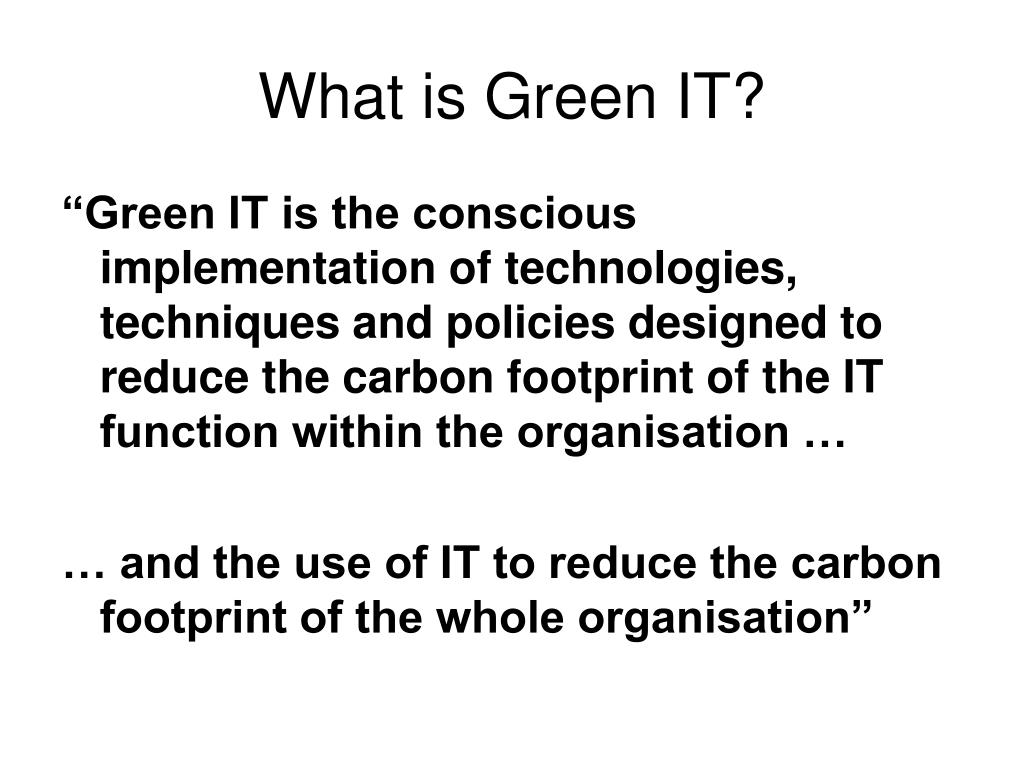 What is Green IT?

“Green IT is the conscious implementation of technologies, techniques and policies designed to reduce the carbon footprint of the IT function within the organisation …

… and the use of IT to reduce the carbon footprint of the whole organisation”